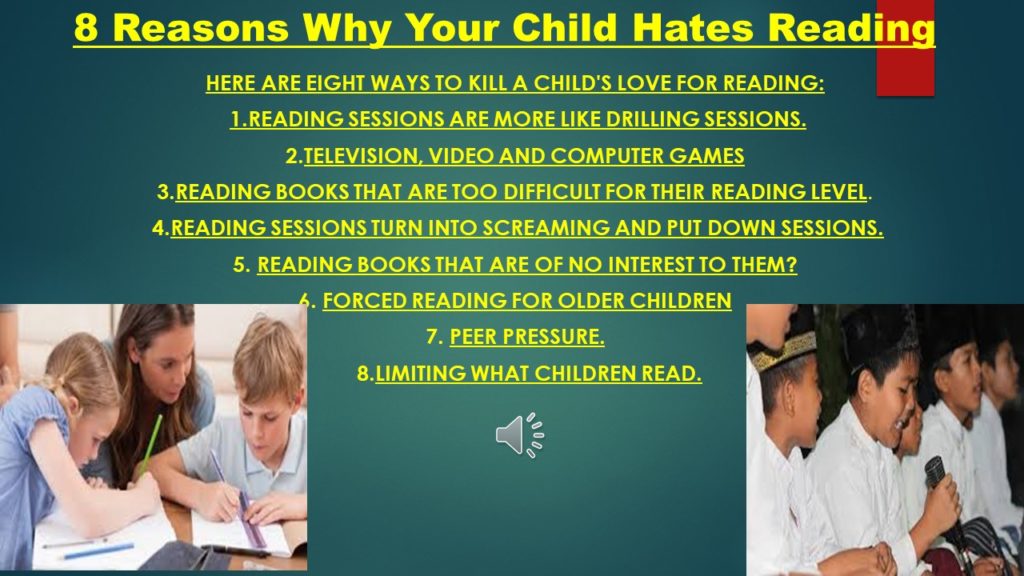 8 Reasons Why Your Child Hates Reading

HERE ARE EIGHT WAYS TO KILL A CHILD'S LOVE FOR READING:

1.READING SESSIONS ARE MORE LIKE DRILLING SESSIONS.

2.TELEVISION, VIDEO AND COMPUTER GAMES

3.READING BOOKS THAT ARE TOO DIFFICULT FOR THEIR READING LEVEL.

4.READING SESSIONS TURN INTO SCREAMING AND PUT DOWN SESSIONS.

5. READING BOOKS THAT ARE OF NO INTEREST TO THEM?

6. FORCED READING FOR OLDER CHILDREN

7. PEER PRESSURE.

8.LIMITING WHAT CHILDREN READ.